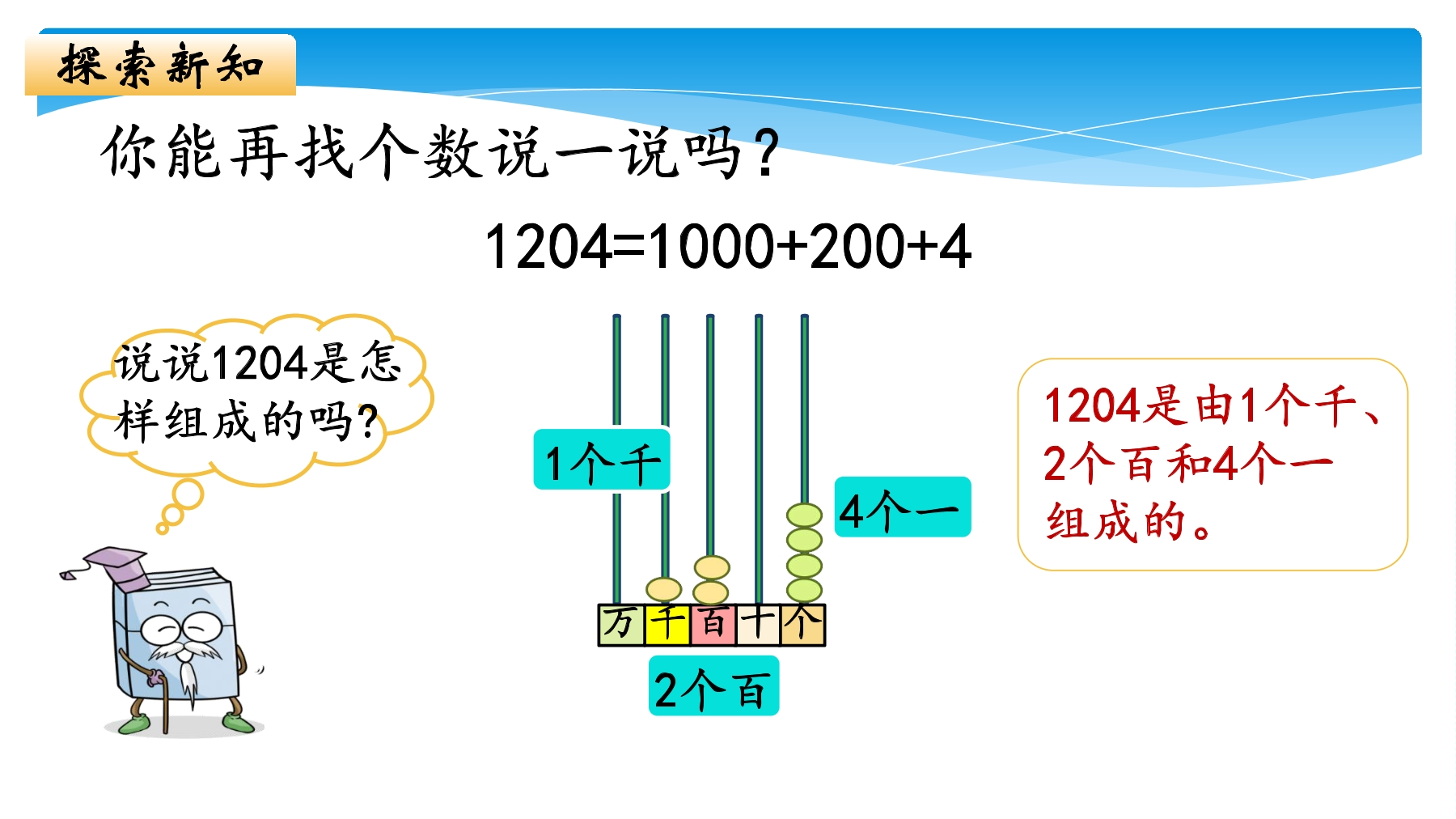 探索新知

你能再找个数说一说吗？

$1204=1000+200+4$

说说1204是怎样组成的吗？

1个千

4个一

万 千 百 十 个

2个百

1204是由1个千、2个百和4个一组成的。